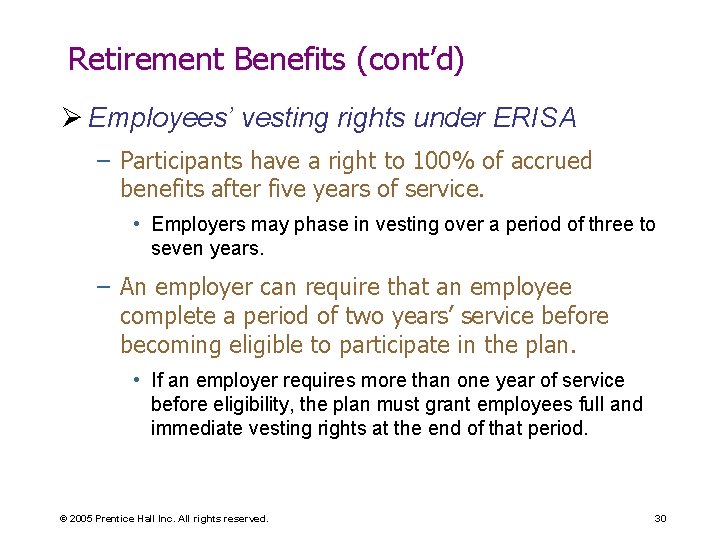 Retirement Benefits (cont'd)

➢ Employees' vesting rights under ERISA

– Participants have a right to 100% of accrued benefits after five years of service.

• Employers may phase in vesting over a period of three to seven years.

– An employer can require that an employee complete a period of two years' service before becoming eligible to participate in the plan.

• If an employer requires more than one year of service before eligibility, the plan must grant employees full and immediate vesting rights at the end of that period.

© 2005 Prentice Hall Inc. All rights reserved.

30